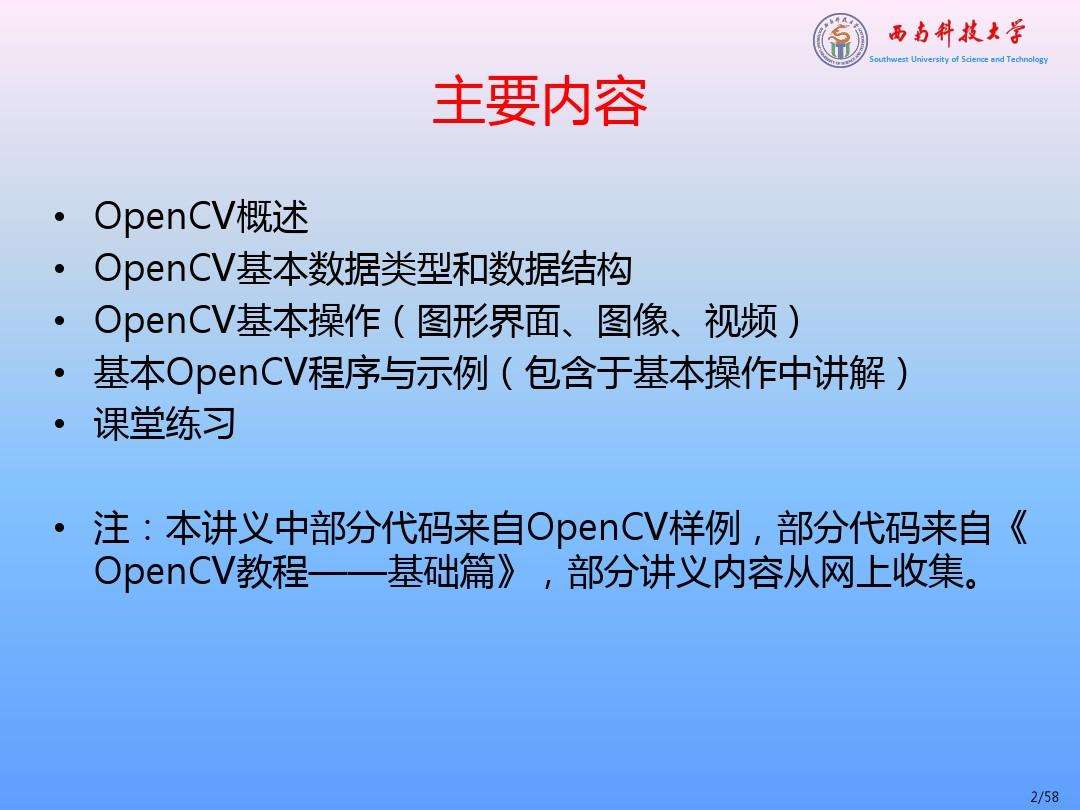 西南科技大学
Southwest University of Science and Technology

主要内容

• OpenCV概述
• OpenCV基本数据类型和数据结构
• OpenCV基本操作（图形界面、图像、视频）
• 基本OpenCV程序与示例（包含于基本操作中讲解）
• 课堂练习

• 注：本讲义中部分代码来自OpenCV样例，部分代码来自《OpenCV教程——基础篇》，部分讲义内容从网上收集。

2/58